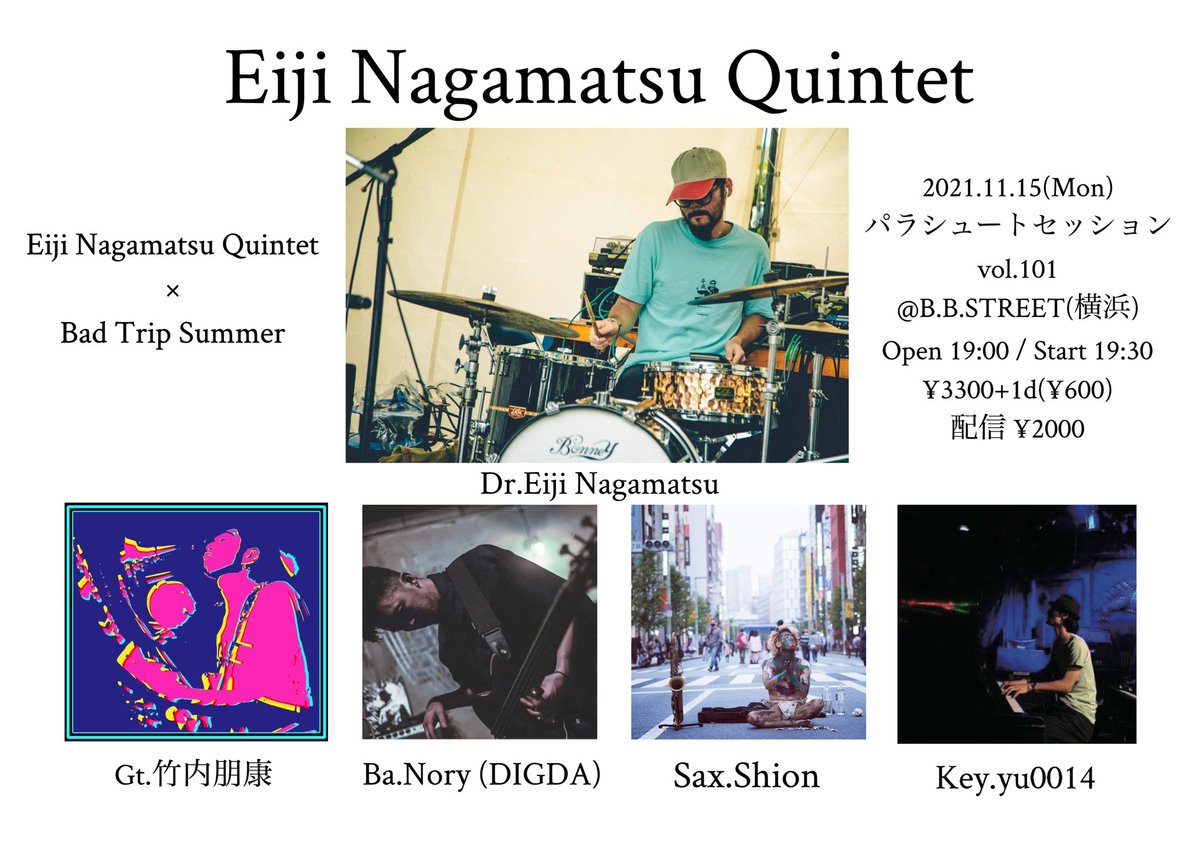 Eiji Nagamatsu Quintet

Eiji Nagamatsu Quintet
×
Bad Trip Summer

Bonney

2021.11.15(Mon)
パラシュートセッション
vol.101
@B.B.STREET(横浜)
Open 19:00 / Start 19:30
¥3300+1d(¥600)
配信 ¥2000

Dr.Eiji Nagamatsu

Gt.竹内朋康

Ba.Nory (DIGDA)

Sax.Shion

Key.yu0014